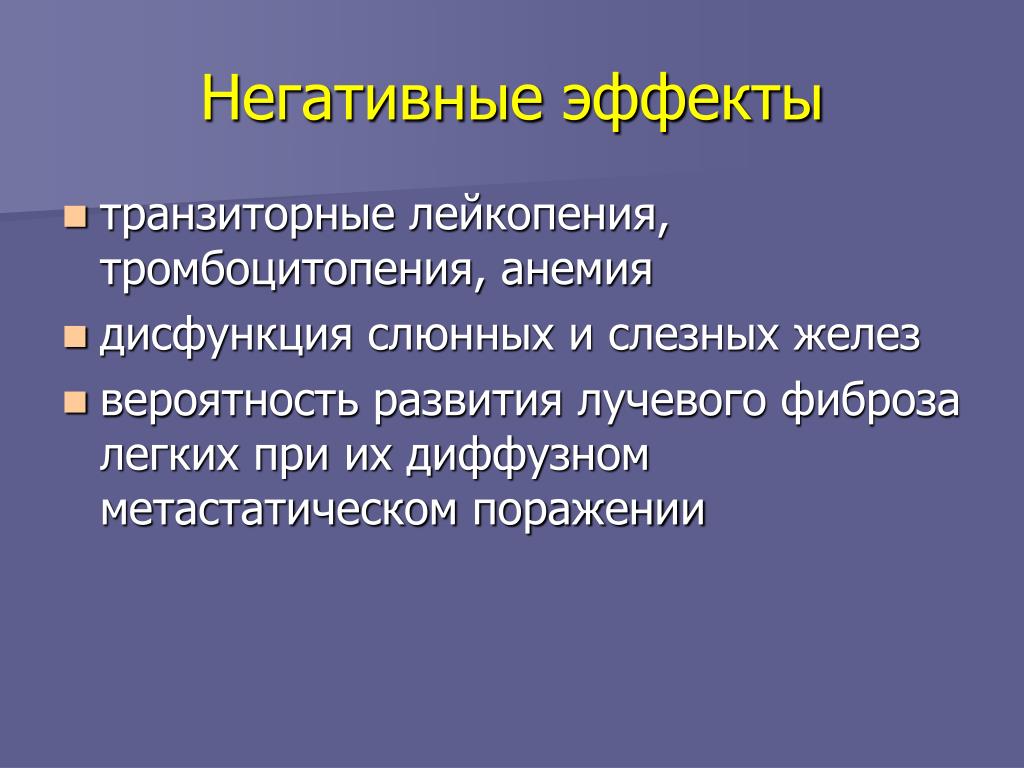 Негативные эффекты

- транзиторные лейкопения, тромбоцитопения, анемия
- дисфункция слюнных и слезных желез
- вероятность развития лучевого фиброза легких при их диффузном метастатическом поражении